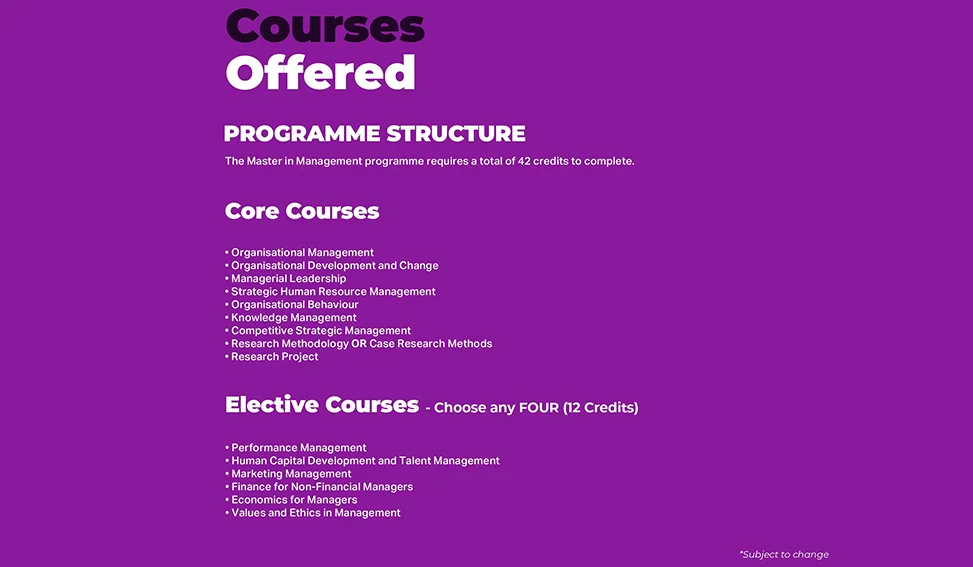 Courses
Offered

PROGRAMME STRUCTURE

The Master in Management programme requires a total of 42 credits to complete.

Core Courses

• Organisational Management
• Organisational Development and Change
• Managerial Leadership
• Strategic Human Resource Management
• Organisational Behaviour
• Knowledge Management
• Competitive Strategic Management
• Research Methodology OR Case Research Methods
• Research Project

Elective Courses - Choose any FOUR (12 Credits)

• Performance Management
• Human Capital Development and Talent Management
• Marketing Management
• Finance for Non-Financial Managers
• Economics for Managers
• Values and Ethics in Management

*Subject to change